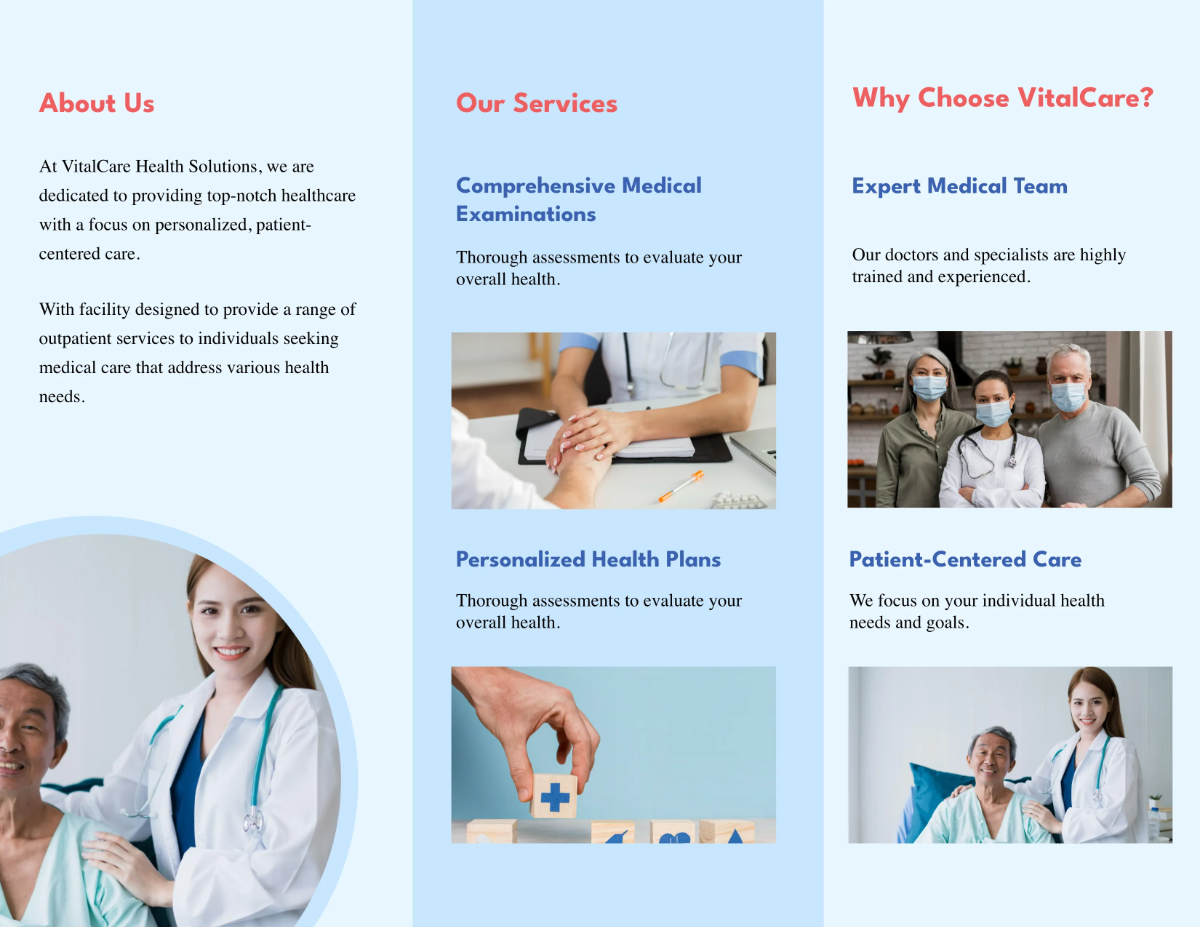 About Us

At VitalCare Health Solutions, we are dedicated to providing top-notch healthcare with a focus on personalized, patient-centered care.

With facility designed to provide a range of outpatient services to individuals seeking medical care that address various health needs.

Our Services

Comprehensive Medical Examinations

Thorough assessments to evaluate your overall health.

Personalized Health Plans

Thorough assessments to evaluate your overall health.

Why Choose VitalCare?

Expert Medical Team

Our doctors and specialists are highly trained and experienced.

Patient-Centered Care

We focus on your individual health needs and goals.